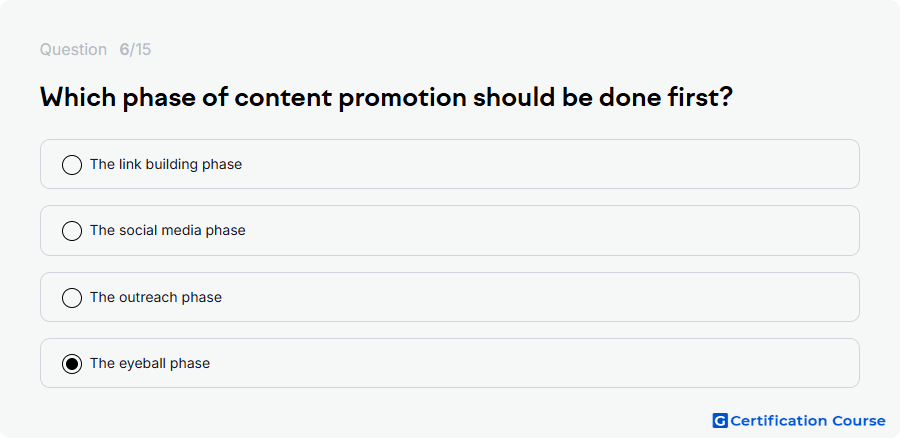 Question 6/15

Which phase of content promotion should be done first?

The link building phase

The social media phase

The outreach phase

The eyeball phase

G Certification Course